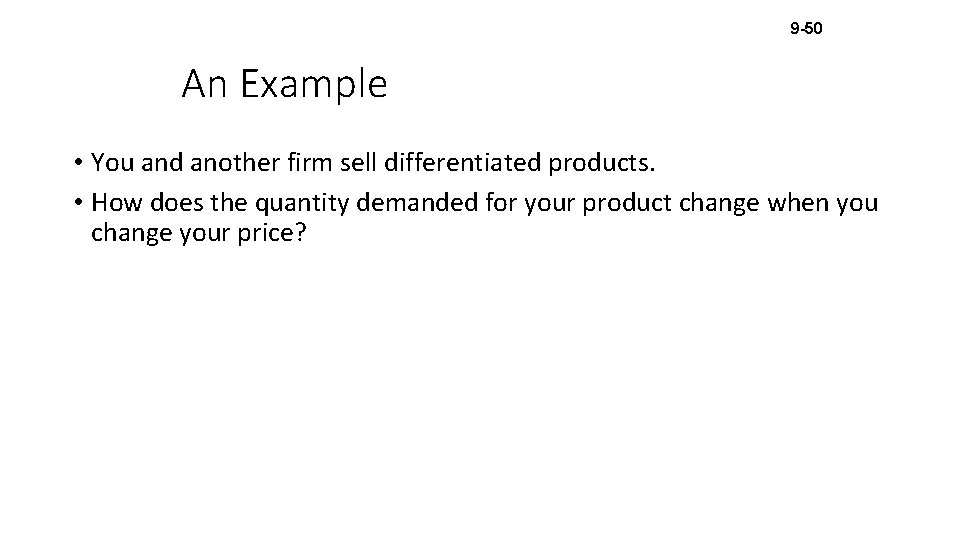 9-50

An Example

• You and another firm sell differentiated products.
• How does the quantity demanded for your product change when you change your price?